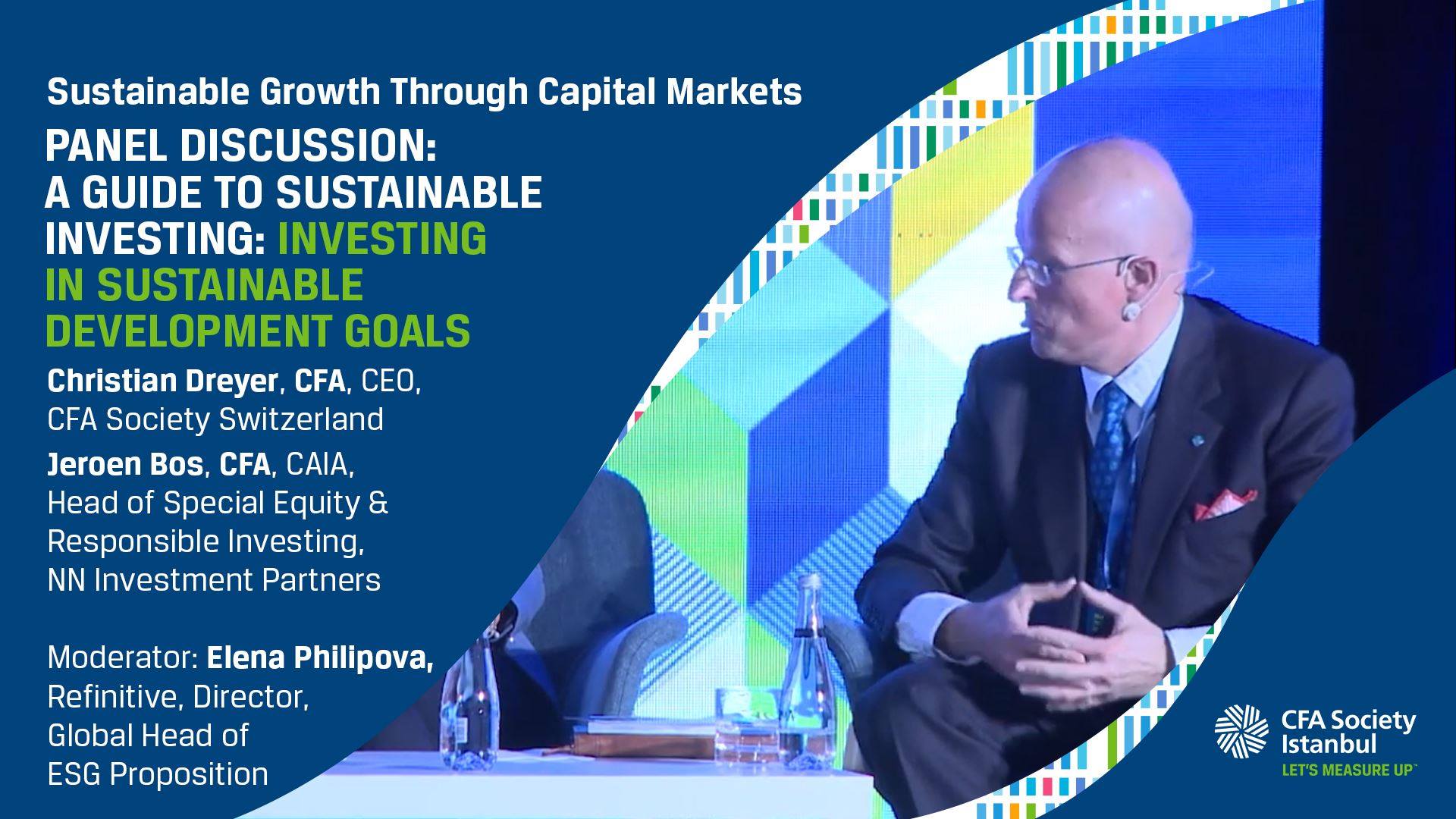 Sustainable Growth Through Capital Markets

PANEL DISCUSSION: A GUIDE TO SUSTAINABLE INVESTING: INVESTING IN SUSTAINABLE DEVELOPMENT GOALS

Christian Dreyer, CFA, CEO, CFA Society Switzerland

Jeroen Bos, CFA, CAIA, Head of Special Equity & Responsible Investing, NN Investment Partners

Moderator: Elena Philipova, Refinitive, Director, Global Head of ESG Proposition

CFA Society Istanbul
LET'S MEASURE UP™